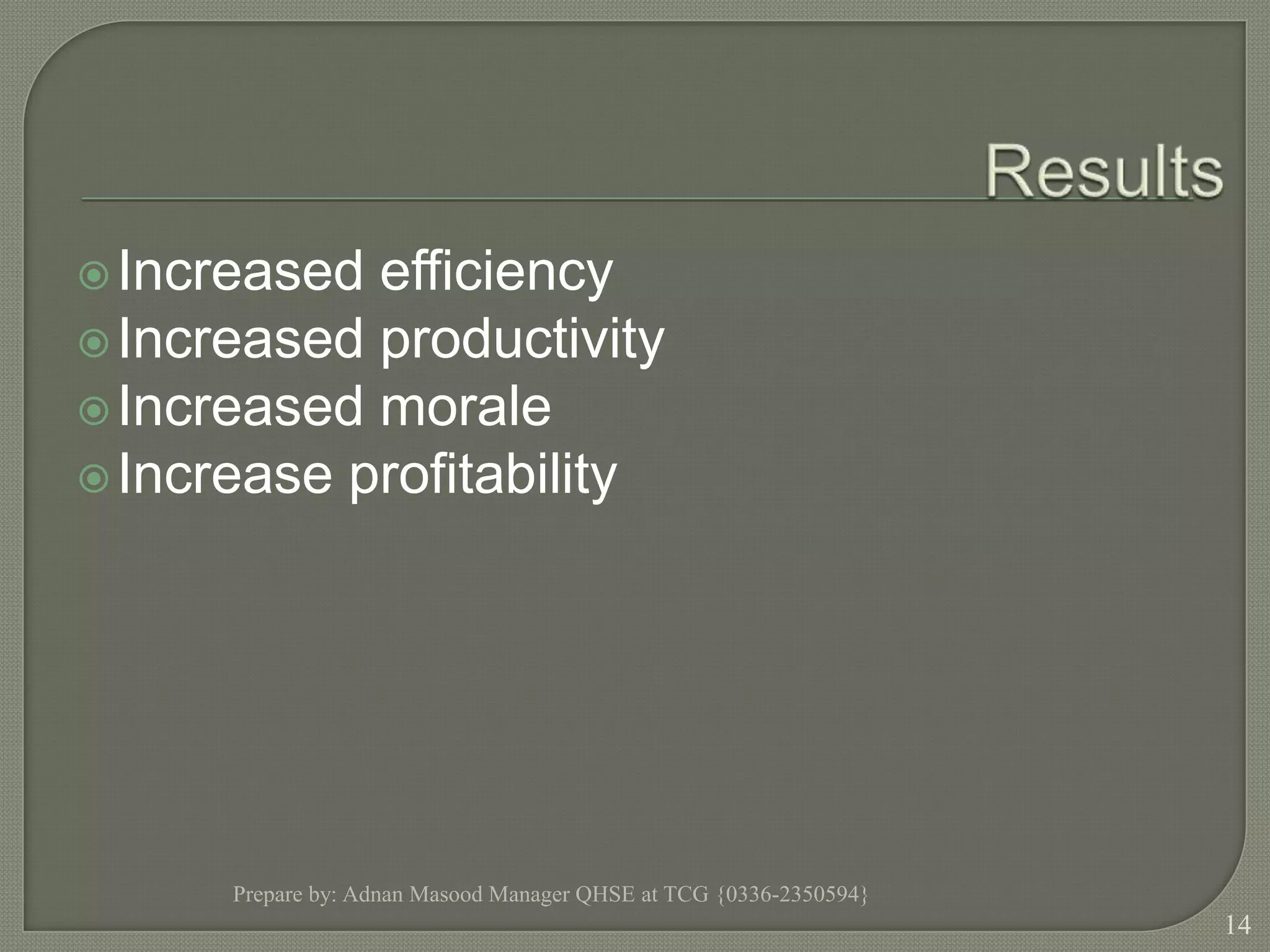 Results

Increased efficiency
Increased productivity
Increased morale
Increase profitability

Prepare by: Adnan Masood Manager QHSE at TCG {0336-2350594}

14